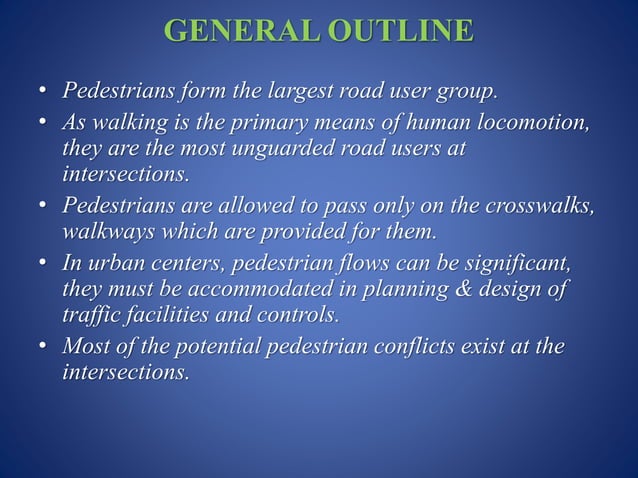 GENERAL OUTLINE

• Pedestrians form the largest road user group.
• As walking is the primary means of human locomotion, they are the most unguarded road users at intersections.
• Pedestrians are allowed to pass only on the crosswalks, walkways which are provided for them.
• In urban centers, pedestrian flows can be significant, they must be accommodated in planning & design of traffic facilities and controls.
• Most of the potential pedestrian conflicts exist at the intersections.